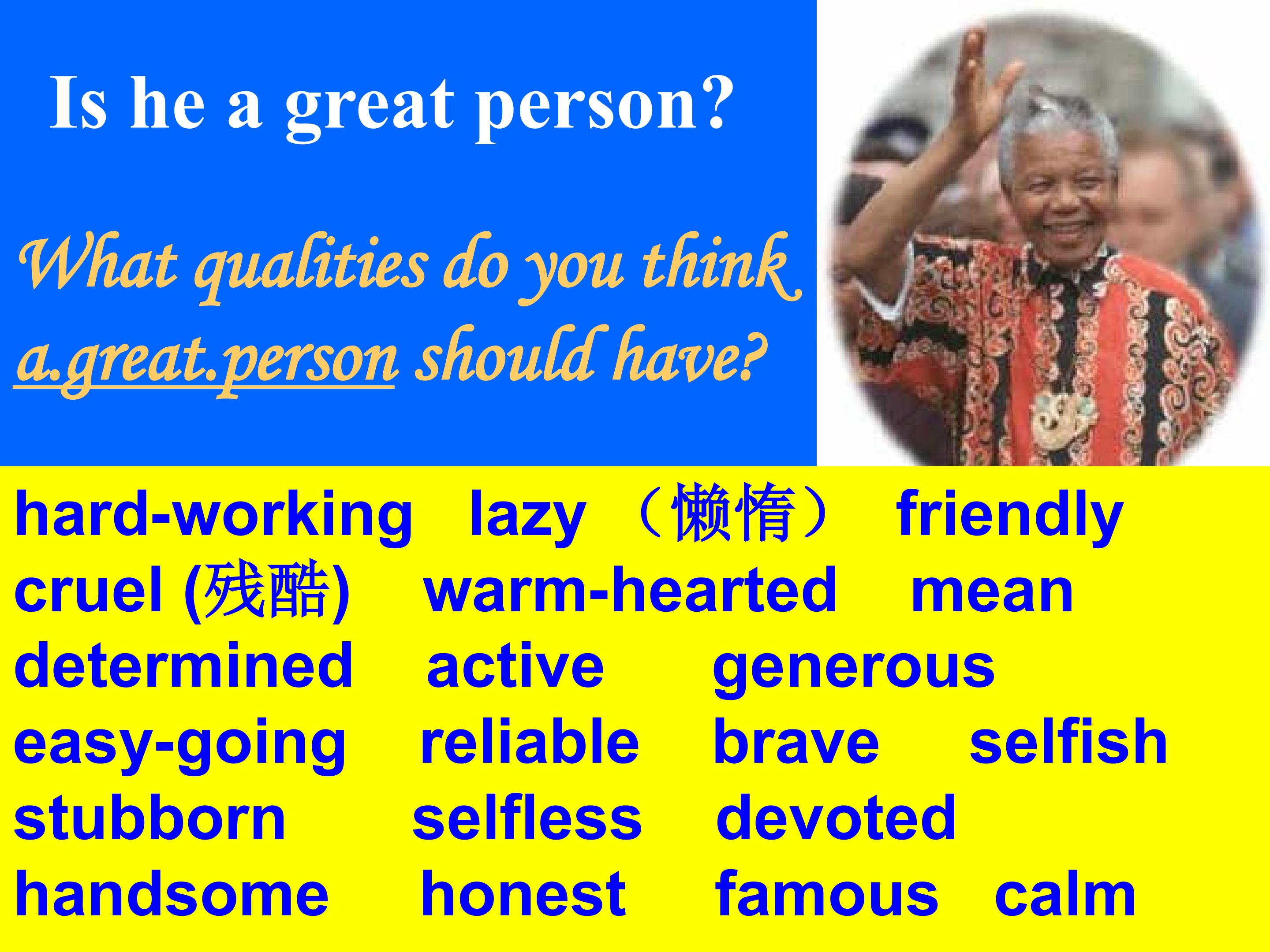 Is he a great person?

What qualities do you think a.great.person should have?

hard-working lazy （懒惰） friendly
cruel (残酷) warm-hearted mean
determined active generous
easy-going reliable brave selfish
stubborn selfless devoted
handsome honest famous calm